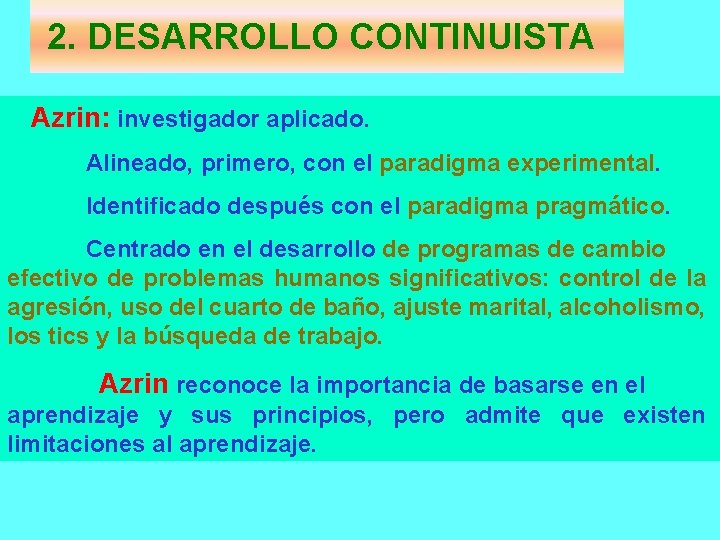 2. DESARROLLO CONTINUISTA

Azrin: investigador aplicado.

Alineado, primero, con el paradigma experimental.

Identificado después con el paradigma pragmático.

Centrado en el desarrollo de programas de cambio efectivo de problemas humanos significativos: control de la agresión, uso del cuarto de baño, ajuste marital, alcoholismo, los tics y la búsqueda de trabajo.

Azrin reconoce la importancia de basarse en el aprendizaje y sus principios, pero admite que existen limitaciones al aprendizaje.